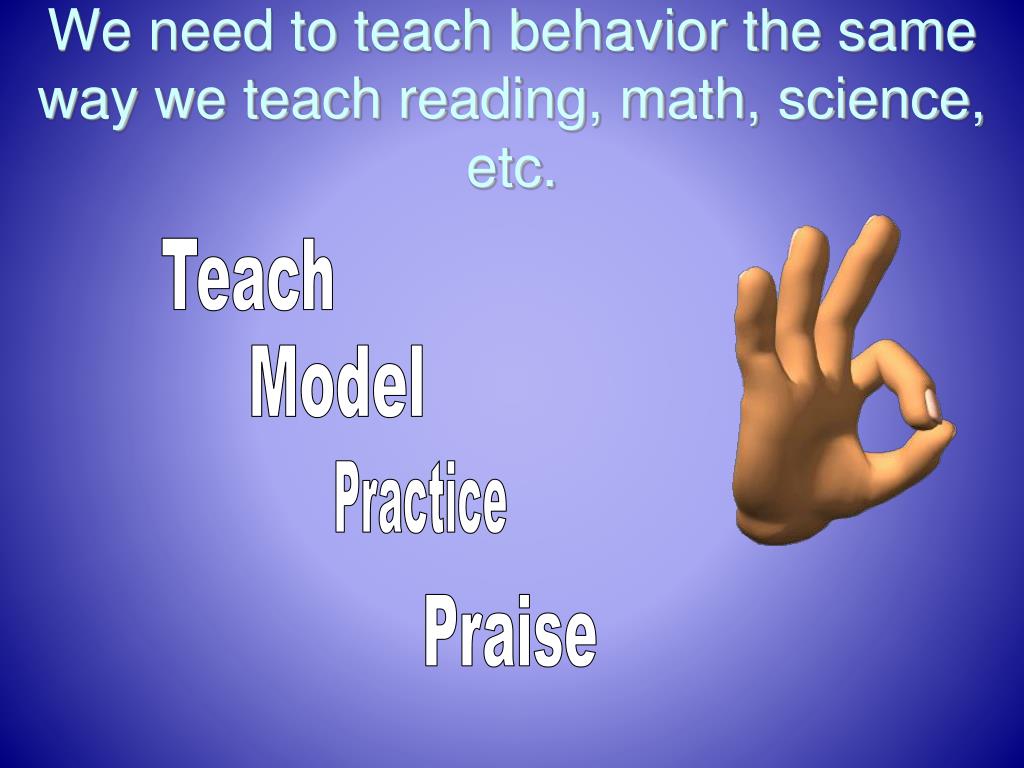 We need to teach behavior the same way we teach reading, math, science, etc.

Teach

Model

Practice

Praise